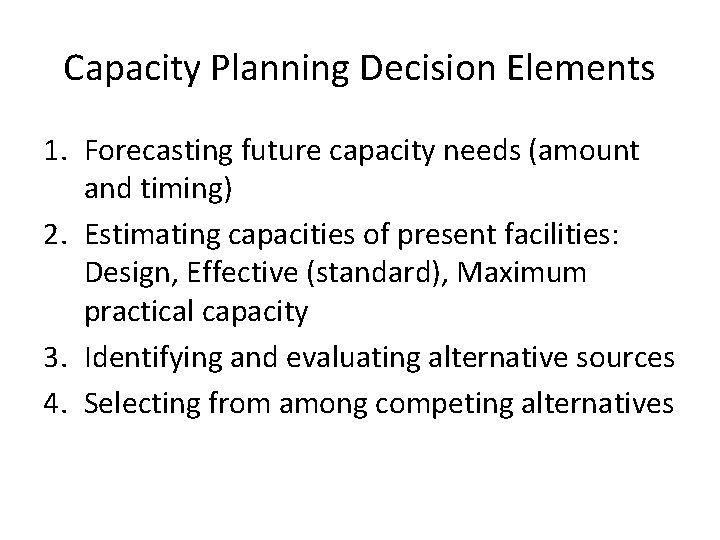 Capacity Planning Decision Elements

1. Forecasting future capacity needs (amount and timing)
2. Estimating capacities of present facilities: Design, Effective (standard), Maximum practical capacity
3. Identifying and evaluating alternative sources
4. Selecting from among competing alternatives